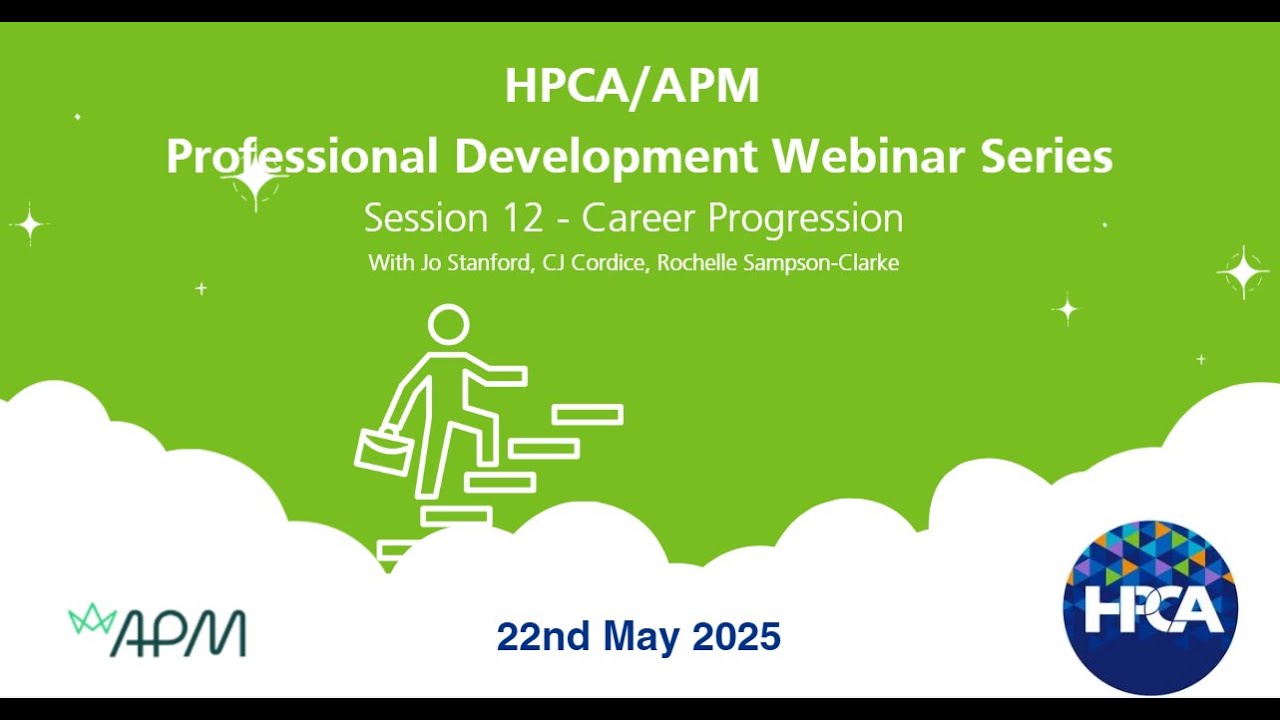 HPCA/APM
Professional Development Webinar Series
Session 12 - Career Progression
With Jo Stanford, CJ Cordice, Rochelle Sampson-Clarke

APM

22nd May 2025

HPCA